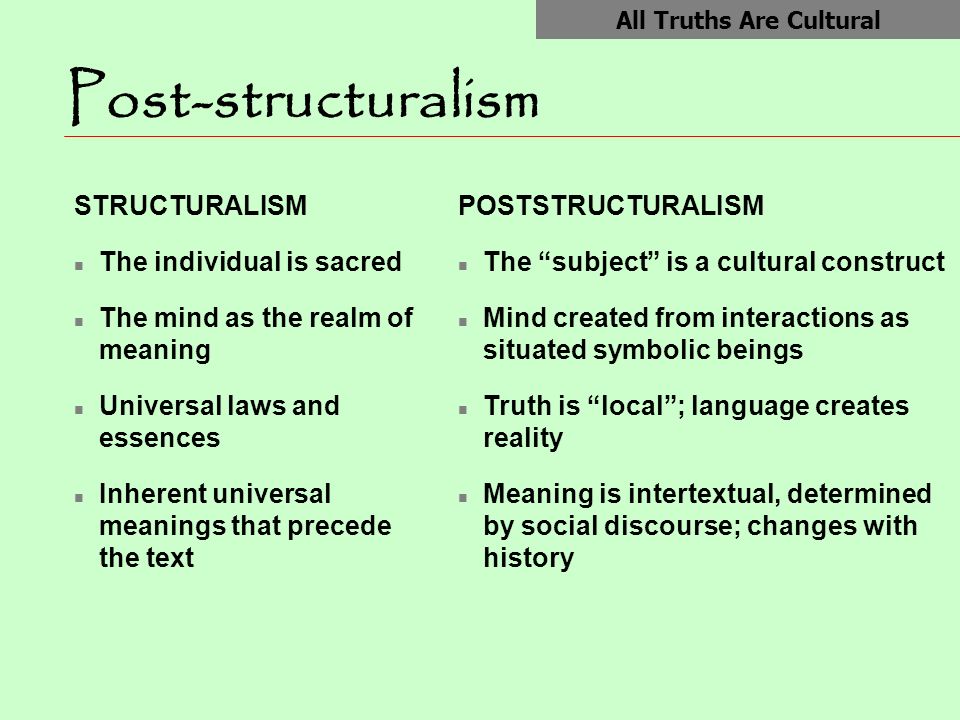 All Truths Are Cultural

Post-structuralism

STRUCTURALISM

- The individual is sacred
- The mind as the realm of meaning
- Universal laws and essences
- Inherent universal meanings that precede the text

POSTSTRUCTURALISM

- The “subject” is a cultural construct
- Mind created from interactions as situated symbolic beings
- Truth is “local”; language creates reality
- Meaning is intertextual, determined by social discourse; changes with history